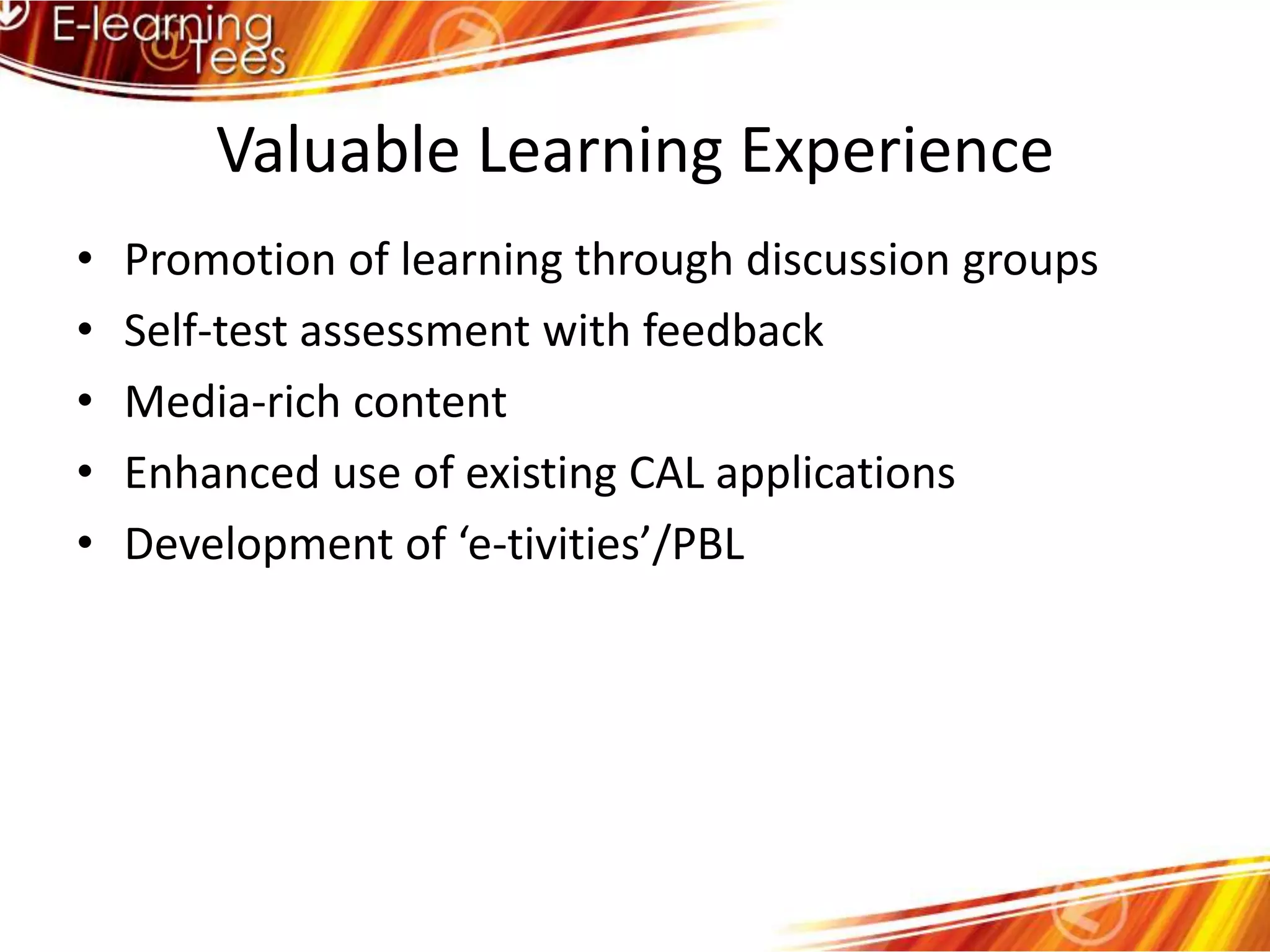 E-learning @Tees

Valuable Learning Experience

• Promotion of learning through discussion groups
• Self-test assessment with feedback
• Media-rich content
• Enhanced use of existing CAL applications
• Development of ‘e-tivities’/PBL